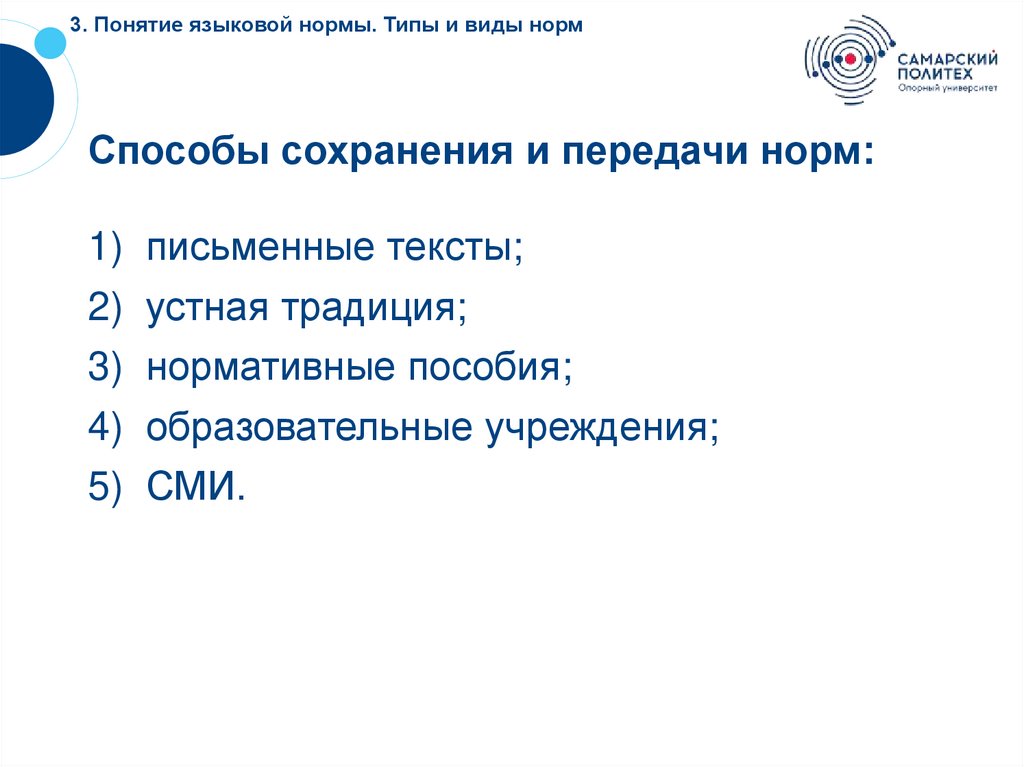 3. Понятие языковой нормы. Типы и виды норм

САМАРСКИЙ ПОЛИТЕХ
Опорный университет

Способы сохранения и передачи норм:

1) письменные тексты;
2) устная традиция;
3) нормативные пособия;
4) образовательные учреждения;
5) СМИ.